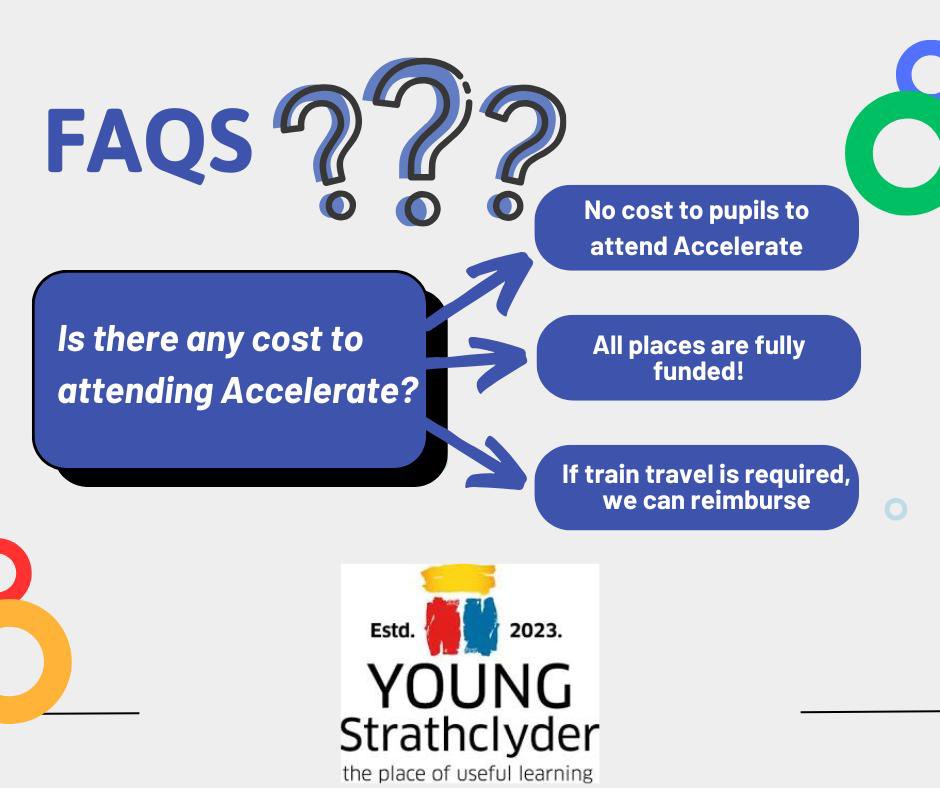 FAQS ???

Is there any cost to attending Accelerate?

No cost to pupils to attend Accelerate

All places are fully funded!

If train travel is required, we can reimburse

Estd. 2023.
YOUNG
Strathclyder
the place of useful learning